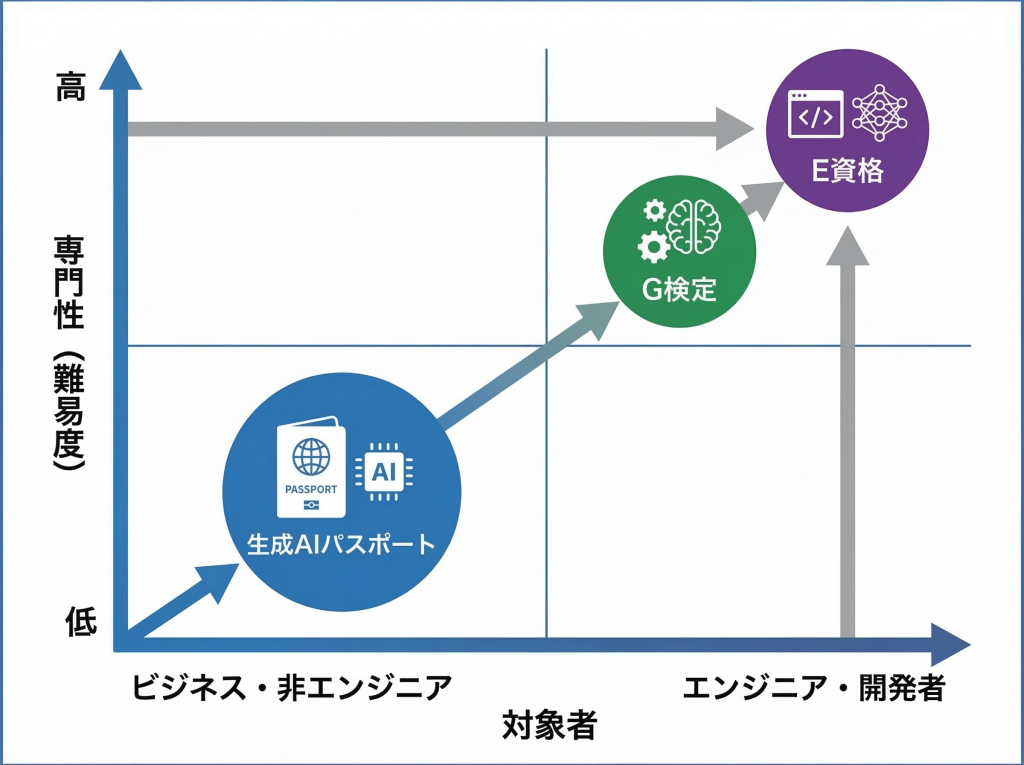 高

専門性（難易度）

低

E資格

G検定

PASSPORT

AI

生成AIパスポート

ビジネス・非エンジニア

エンジニア・開発者

対象者